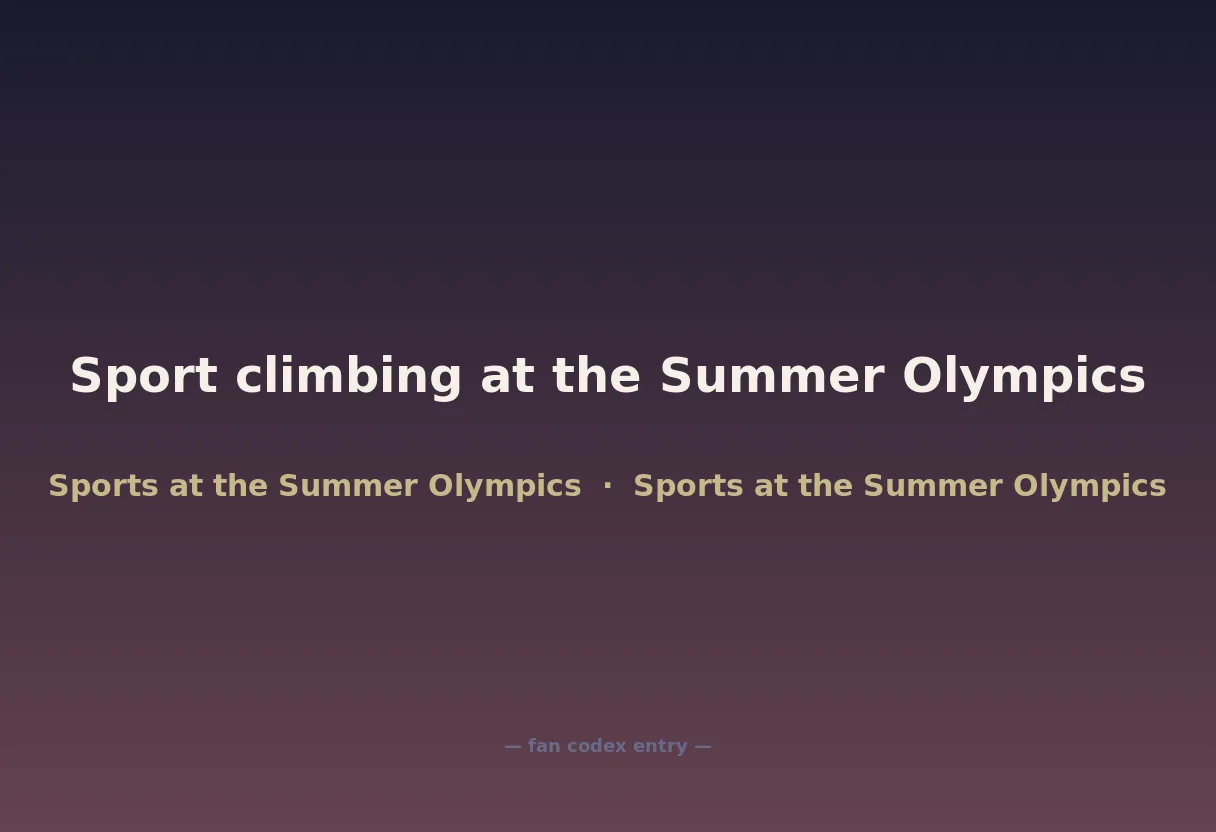 Sport climbing at the Summer Olympics

Sports at the Summer Olympics · Sports at the Summer Olympics

— fan codex entry —